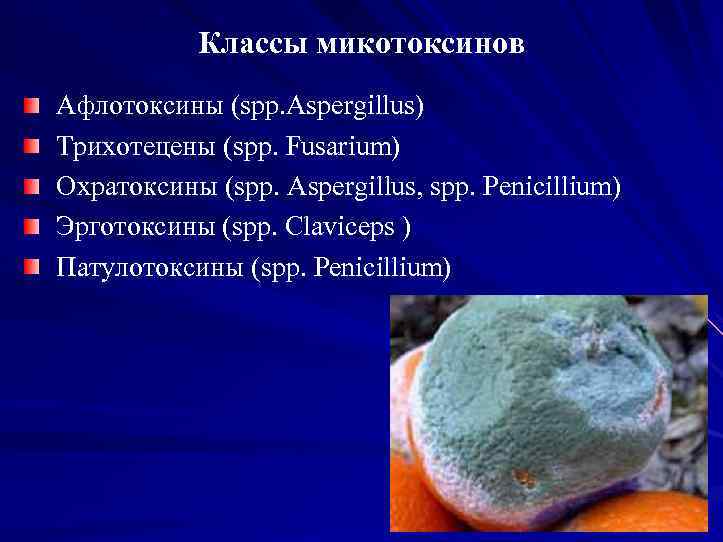 Классы микотоксинов

Афлотоксины (spp.Aspergillus)
Трихотецены (spp. Fusarium)
Охратоксины (spp. Aspergillus, spp. Penicillium)
Эрготоксины (spp. Claviceps )
Патулотоксины (spp. Penicillium)